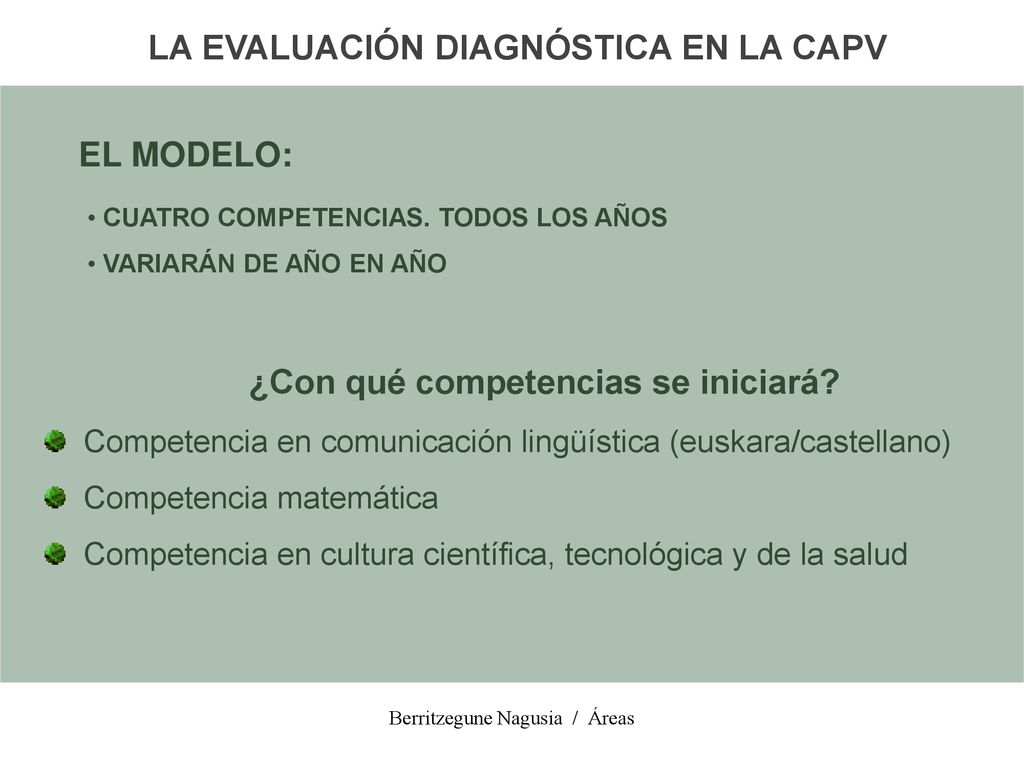 LA EVALUACIÓN DIAGNÓSTICA EN LA CAPV

EL MODELO:

• CUATRO COMPETENCIAS. TODOS LOS AÑOS

• VARIARÁN DE AÑO EN AÑO

¿Con qué competencias se iniciará?

Competencia en comunicación lingüística (euskara/castellano)

Competencia matemática

Competencia en cultura científica, tecnológica y de la salud

Berritzegune Nagusia / Áreas